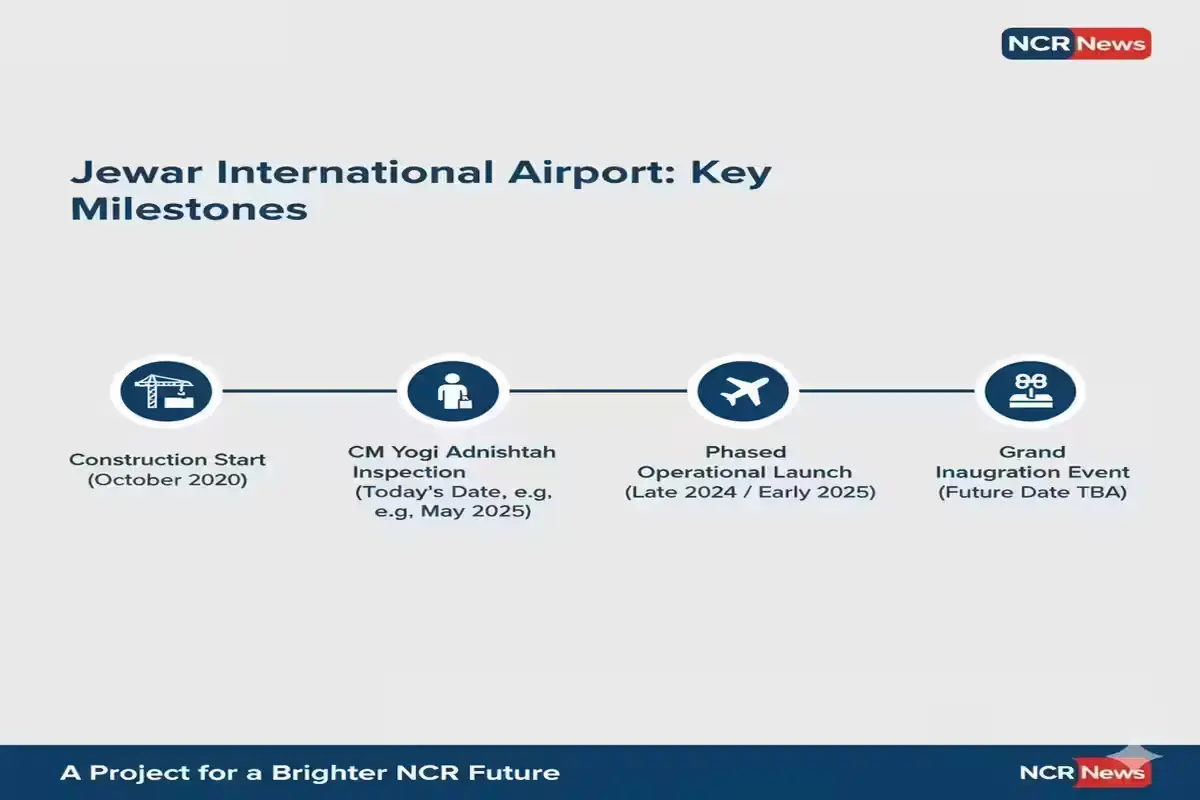 NCR News

Jewar International Airport: Key Milestones

Construction Start (October 2020)

CM Yogi Adnishtah Inspection (Today's Date, e.g, e.g, May 2025)

Phased Operational Launch (Late 2024 / Early 2025)

Grand Inaugration Event (Future Date TBA)

A Project for a Brighter NCR Future

NCR News